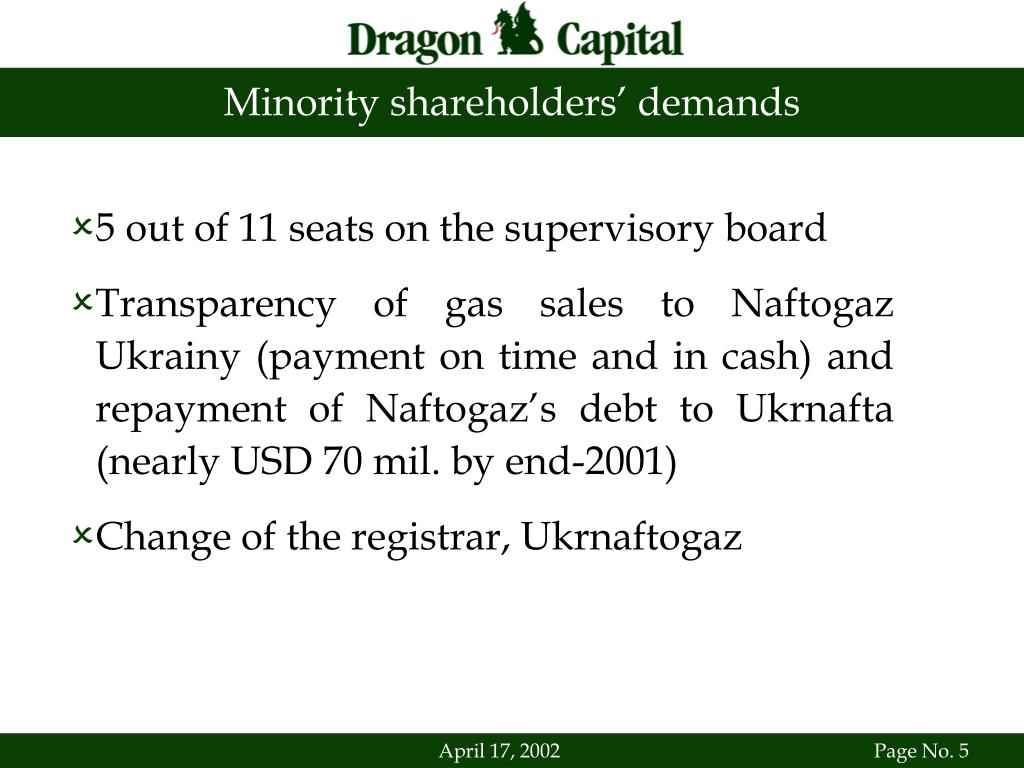 Dragon Capital

Minority shareholders’ demands

5 out of 11 seats on the supervisory board

Transparency of gas sales to Naftogaz Ukrainy (payment on time and in cash) and repayment of Naftogaz’s debt to Ukrnafta (nearly USD 70 mil. by end-2001)

Change of the registrar, Ukrnaftogaz

April 17, 2002

Page No. 5